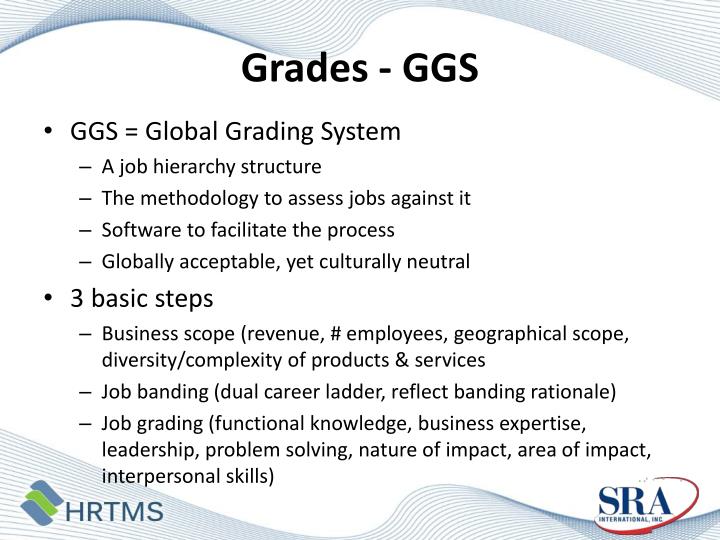 Grades - GGS

• GGS = Global Grading System
– A job hierarchy structure
– The methodology to assess jobs against it
– Software to facilitate the process
– Globally acceptable, yet culturally neutral

• 3 basic steps
– Business scope (revenue, # employees, geographical scope, diversity/complexity of products & services
– Job banding (dual career ladder, reflect banding rationale)
– Job grading (functional knowledge, business expertise, leadership, problem solving, nature of impact, area of impact, interpersonal skills)

HRTMS

SRA INTERNATIONAL, INC